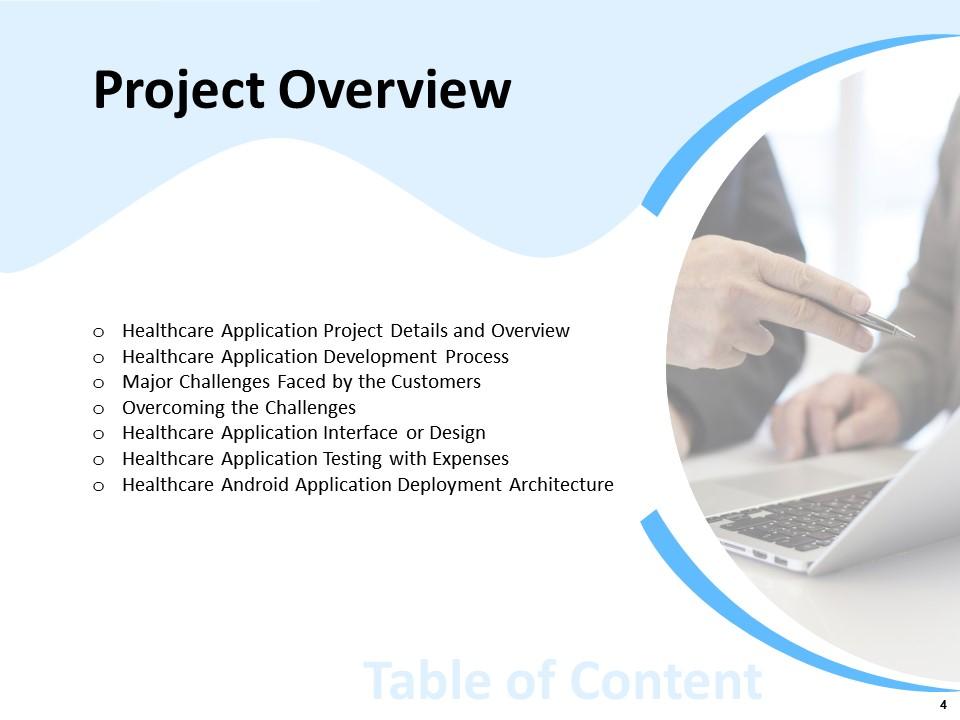 Project Overview

o Healthcare Application Project Details and Overview
o Healthcare Application Development Process
o Major Challenges Faced by the Customers
o Overcoming the Challenges
o Healthcare Application Interface or Design
o Healthcare Application Testing with Expenses
o Healthcare Android Application Deployment Architecture

Table of Content

4